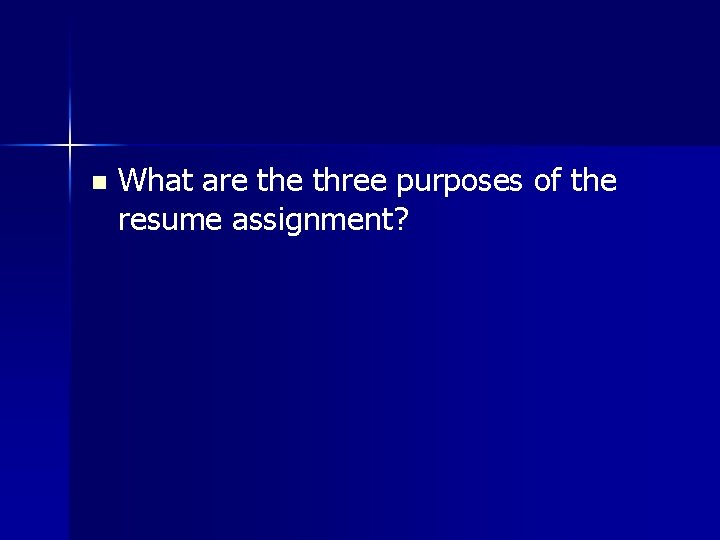 What are the three purposes of the resume assignment?